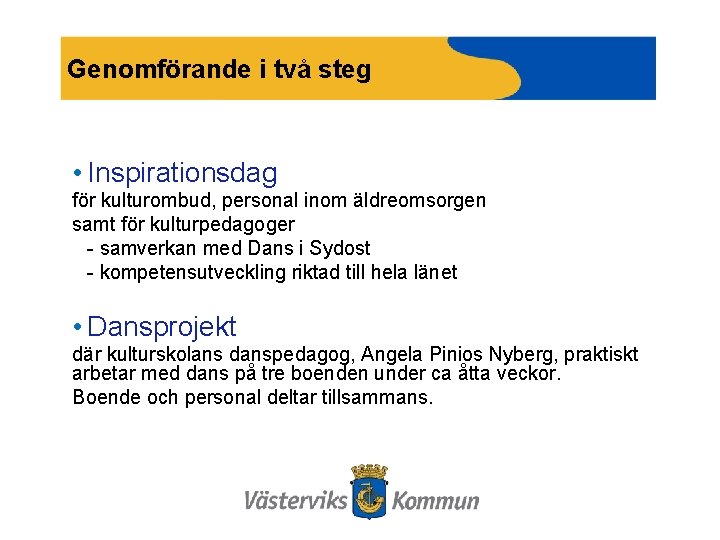 Genomförande i två steg

• Inspirationsdag
för kulturombud, personal inom äldreomsorgen samt för kulturpedagoger
- samverkan med Dans i Sydost
- kompetensutveckling riktad till hela länet

• Dansprojekt
där kulturskolans danspedagog, Angela Pinios Nyberg, praktiskt arbetar med dans på tre boenden under ca åtta veckor.
Boende och personal deltar tillsammans.

Västerviks Kommun